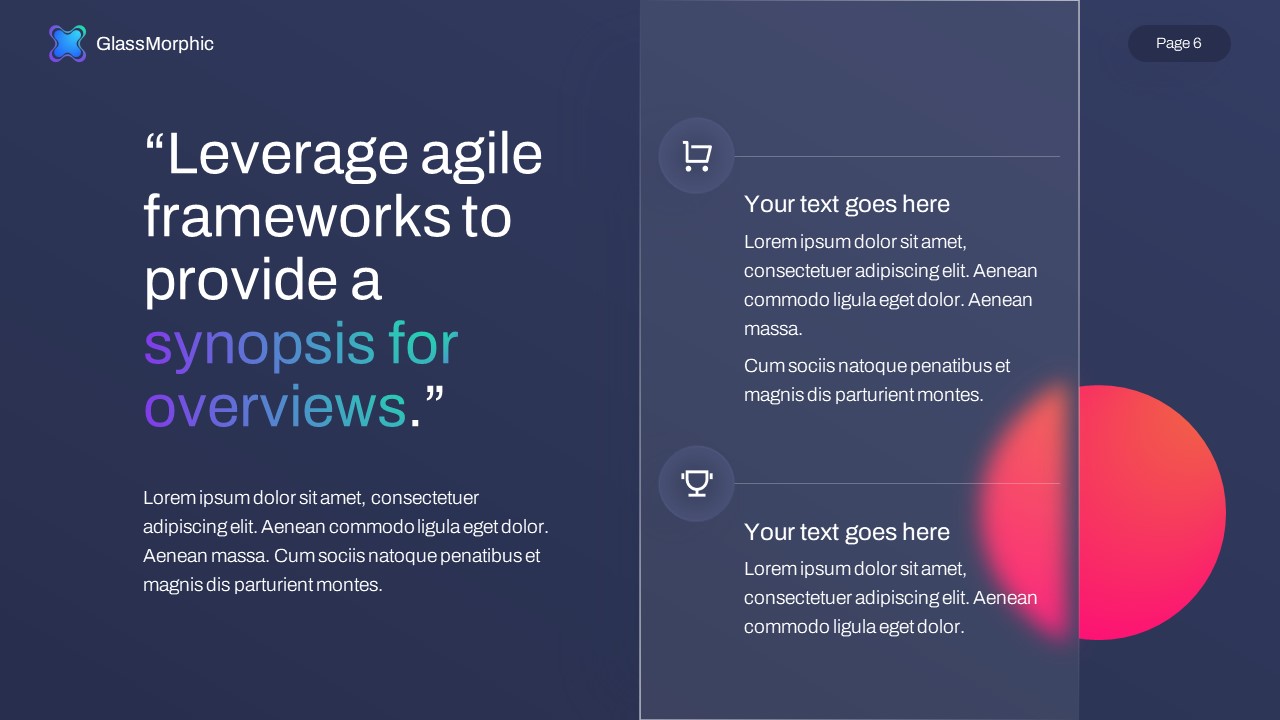 GlassMorphic

Page 6

“Leverage agile frameworks to provide a synopsis for overviews.”

Lorem ipsum dolor sit amet, consectetuer adipiscing elit. Aenean commodo ligula eget dolor. Aenean massa. Cum sociis natoque penatibus et magnis dis parturient montes.

Your text goes here

Lorem ipsum dolor sit amet, consectetuer adipiscing elit. Aenean commodo ligula eget dolor. Aenean massa.

Cum sociis natoque penatibus et magnis dis parturient montes.

Your text goes here

Lorem ipsum dolor sit amet, consectetuer adipiscing elit. Aenean commodo ligula eget dolor.